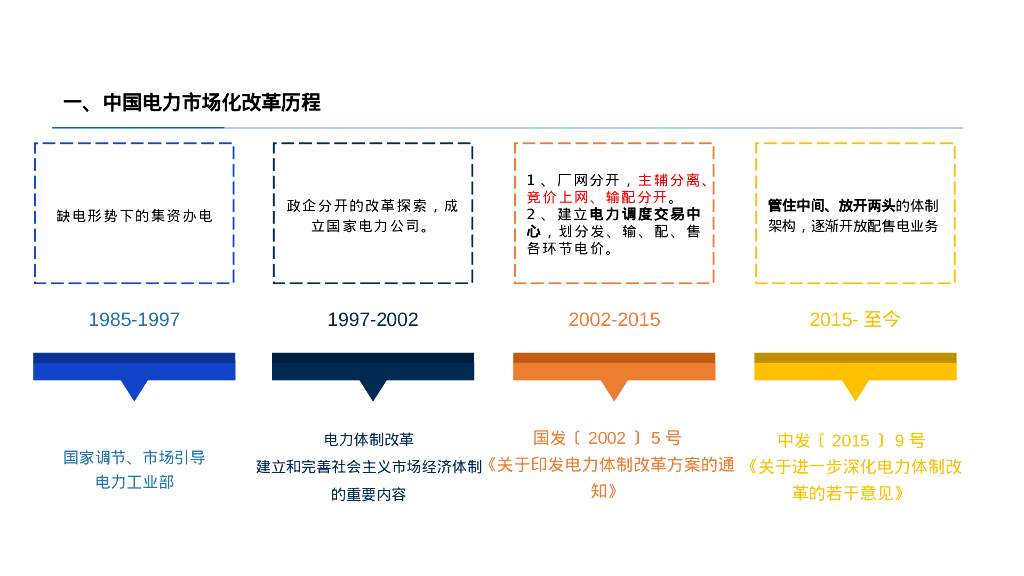 一、中国电力市场化改革历程

缺电形势下的集资办电

1985-1997

国家调节、市场引导
电力工业部

政企分开的改革探索，成立国家电力公司。

1997-2002

电力体制改革
建立和完善社会主义市场经济体制的重要内容

1、厂网分开，主辅分离、竞价上网、输配分开。
2、建立电力调度交易中心，划分发、输、配、售各环节电价。

2002-2015

国发〔2002〕5号
《关于印发电力体制改革方案的通知》

管住中间、放开两头的体制架构，逐渐开放配售电业务

2015- 至今

中发〔2015〕9号
《关于进一步深化电力体制改革的若干意见》